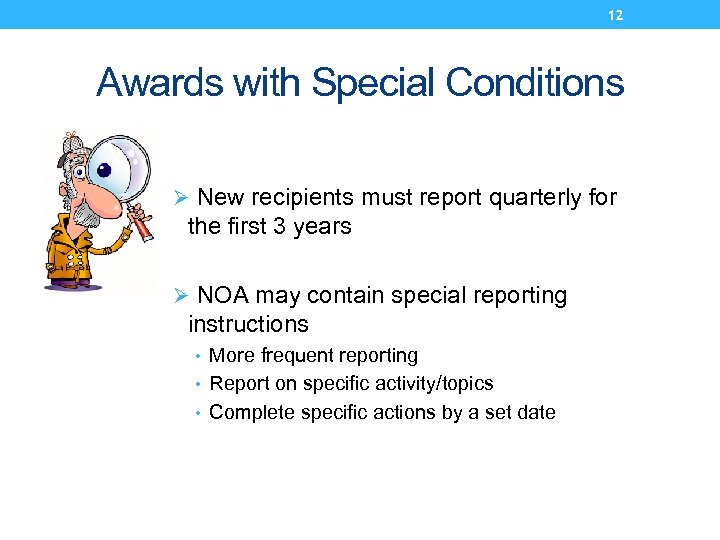 12

Awards with Special Conditions

➢ New recipients must report quarterly for the first 3 years

➢ NOA may contain special reporting instructions

• More frequent reporting
• Report on specific activity/topics
• Complete specific actions by a set date